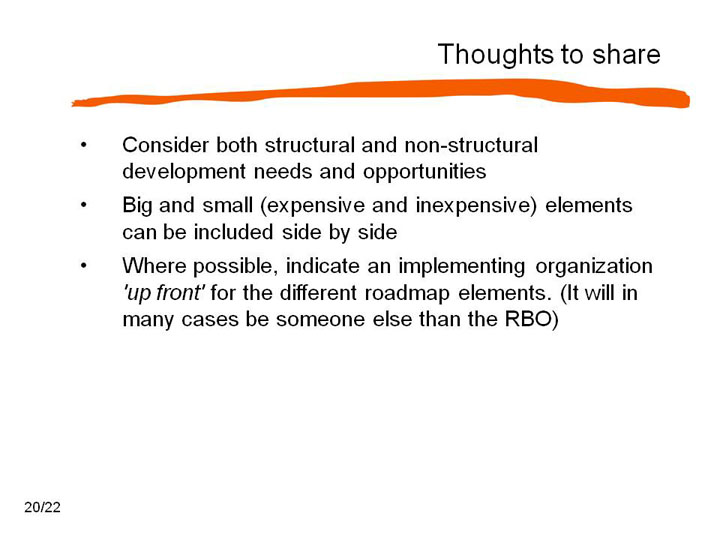 Thoughts to share

• Consider both structural and non-structural development needs and opportunities

• Big and small (expensive and inexpensive) elements can be included side by side

• Where possible, indicate an implementing organization 'up front' for the different roadmap elements. (It will in many cases be someone else than the RBO)

20/22